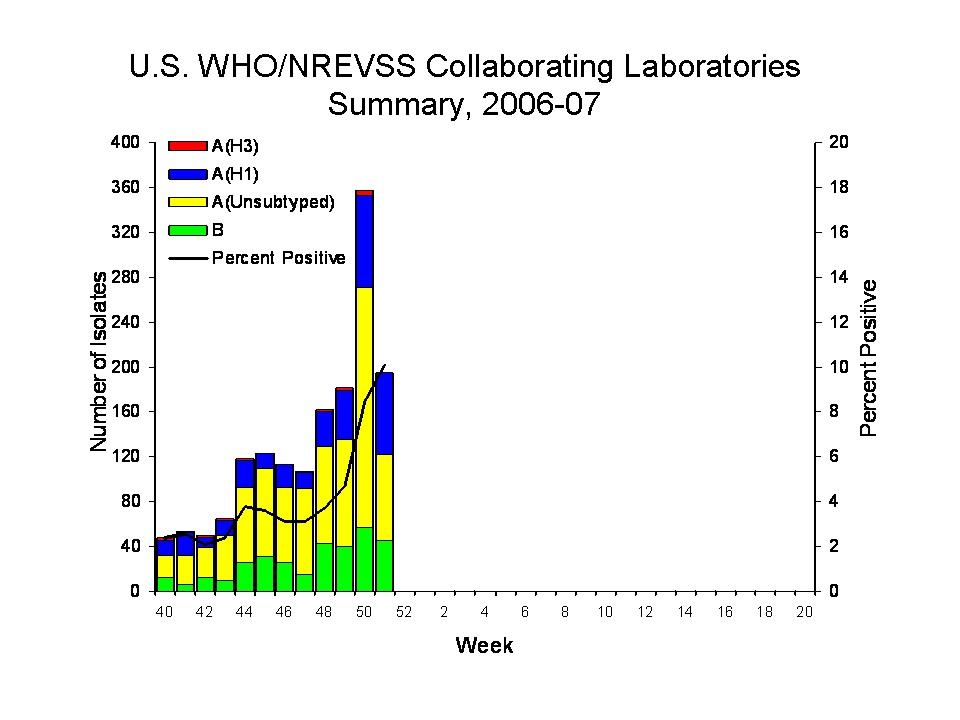 U.S. WHO/NREVSS Collaborating Laboratories Summary, 2006-07

A(H3)
A(H1)
A(Unsubtyped)
B
Percent Positive

Number of Isolates

400
360
320
280
240
200
160
120
80
40
0

Percent Positive

20
18
16
14
12
10
8
6
4
2
0

40 42 44 46 48 50 52 2 4 6 8 10 12 14 16 18 20

Week